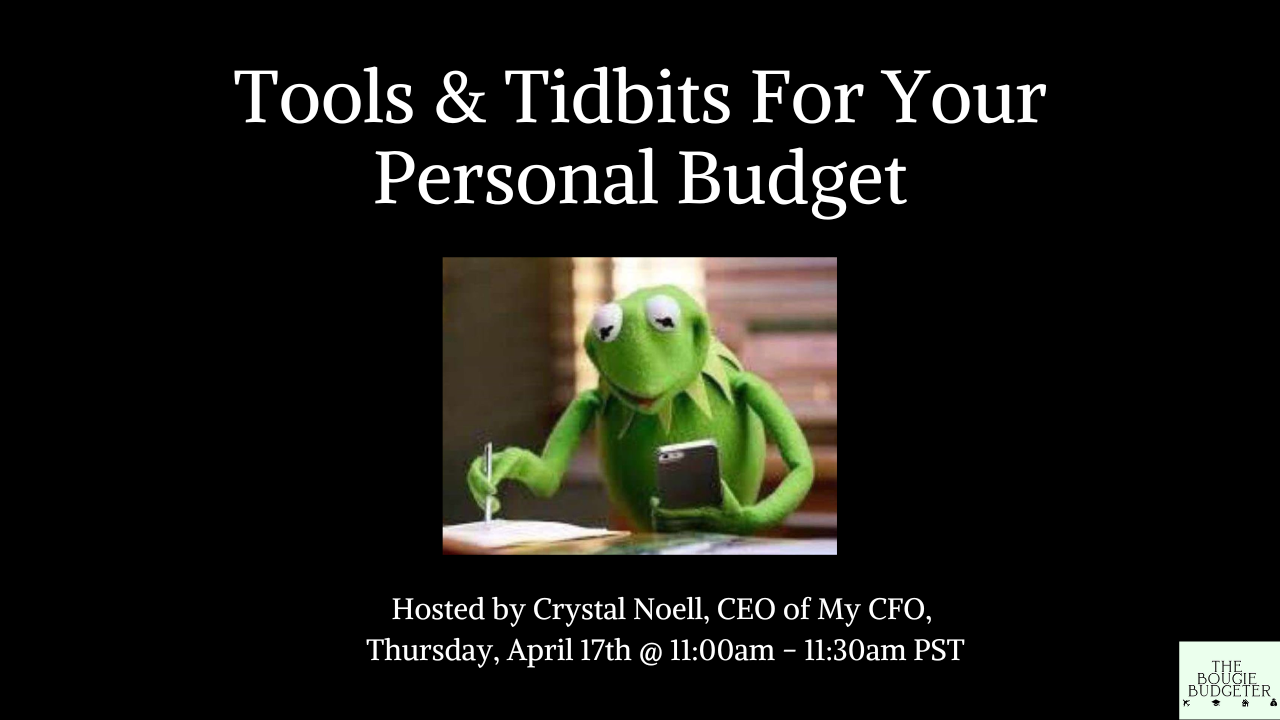 Tools & Tidbits For Your Personal Budget

Hosted by Crystal Noell, CEO of My CFO,
Thursday, April 17th @ 11:00am - 11:30am PST

THE BOUGIE BUDGETER